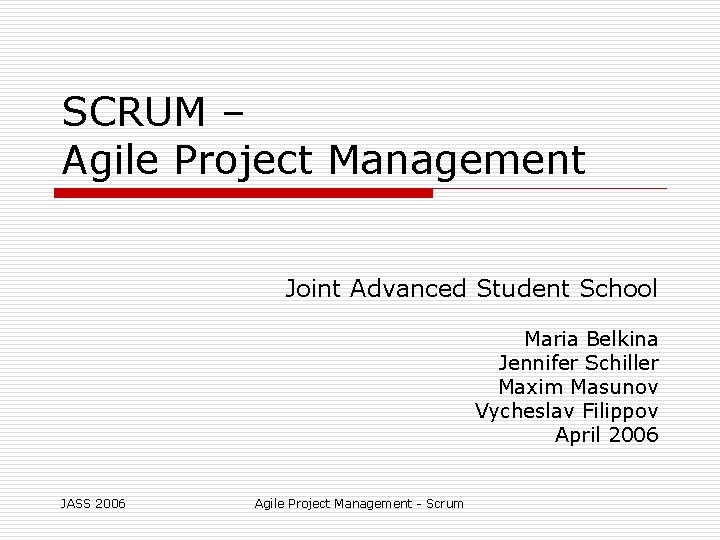 SCRUM –
Agile Project Management

Joint Advanced Student School

Maria Belkina
Jennifer Schiller
Maxim Masunov
Vycheslav Filippov
April 2006

JASS 2006

Agile Project Management - Scrum